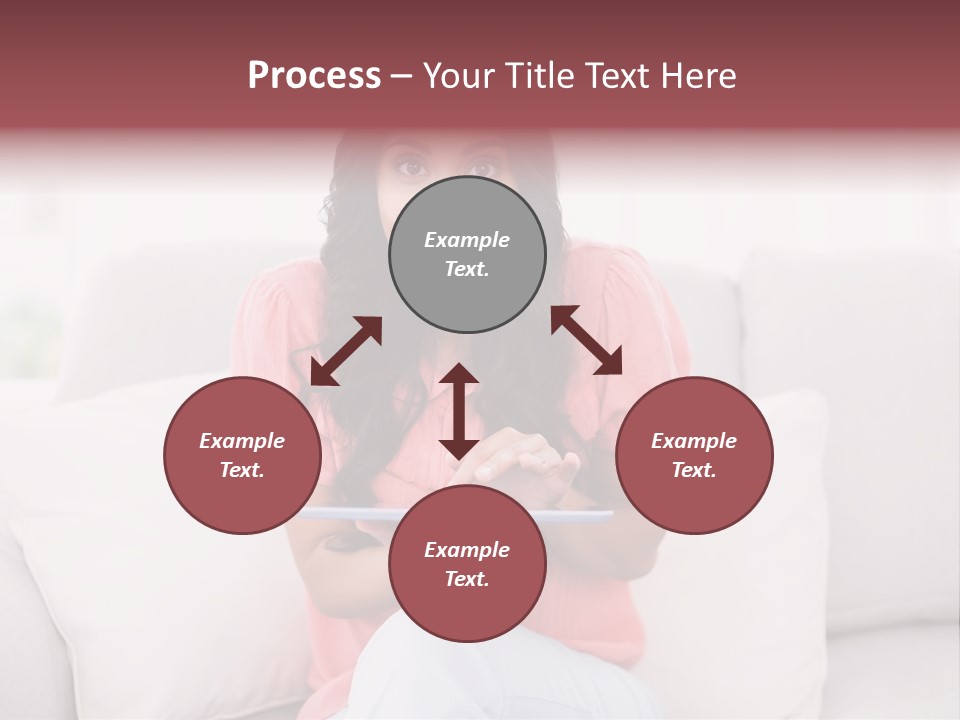 Process – Your Title Text Here

Example Text.

Example Text.

Example Text.

Example Text.